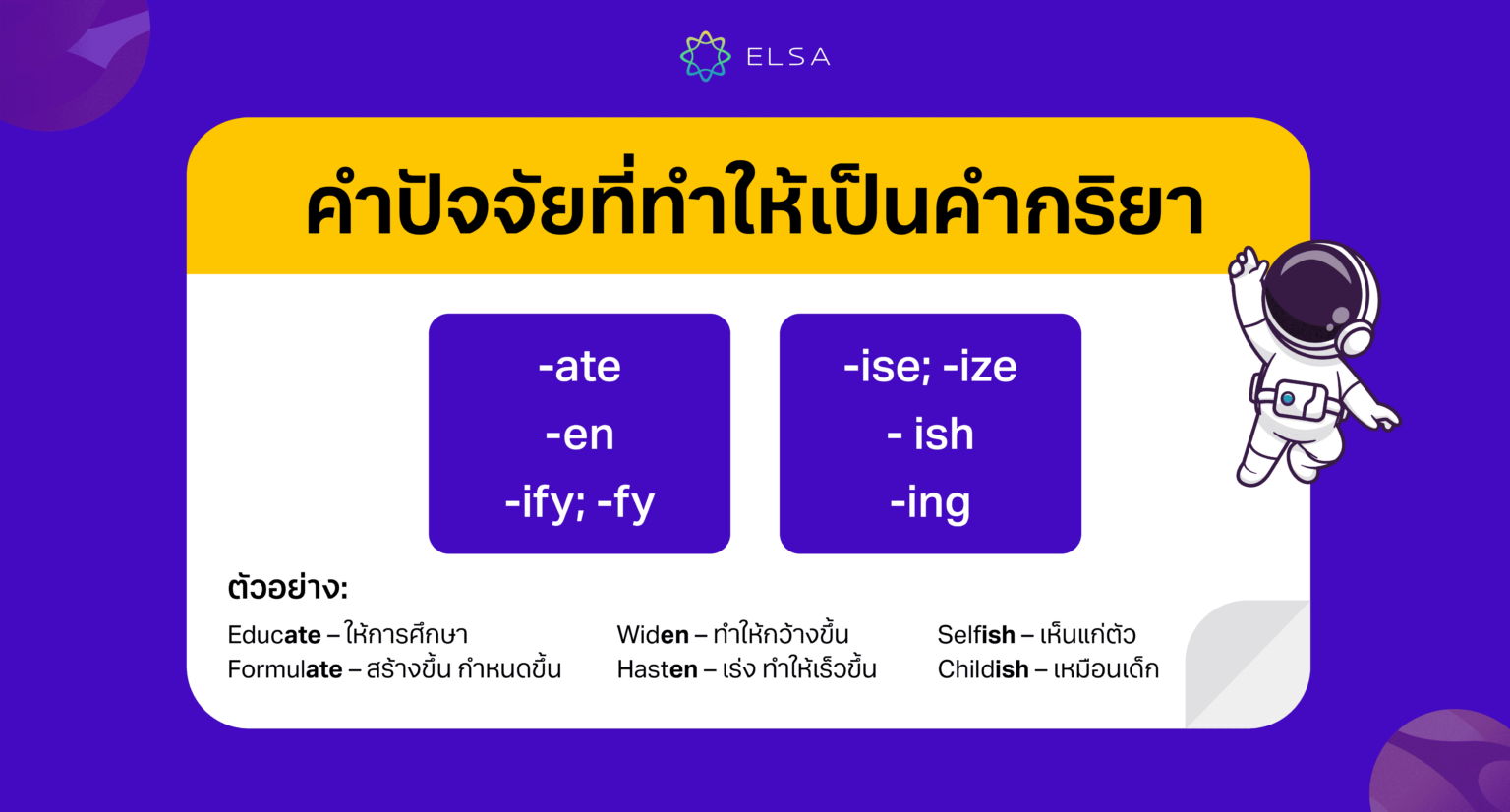 ELSA

คำปัจจัยที่ทำให้เป็นคำกริยา

-ate
-en
-ify; -fy

-ise; -ize
- ish
-ing

ตัวอย่าง:

Educate – ให้การศึกษา
Formulate – สร้างขึ้น กำหนดขึ้น

Widen – ทำให้กว้างขึ้น
Hasten – เร่ง ทำให้เร็วขึ้น

Selfish – เห็นแก่ตัว
Childish – เหมือนเด็ก